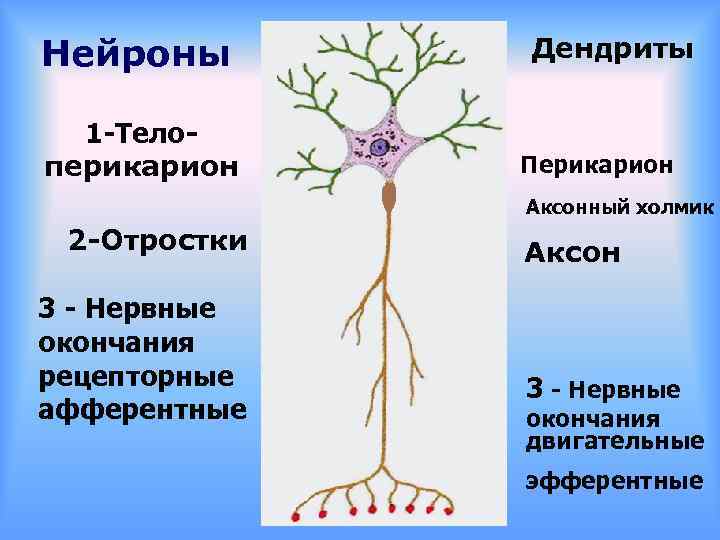 Нейроны

1-Тело-перикарион

2-Отростки

3 - Нервные окончания рецепторные афферентные

Дендриты

Перикарион

Аксонный холмик

Аксон

3 - Нервные окончания двигательные

эфферентные